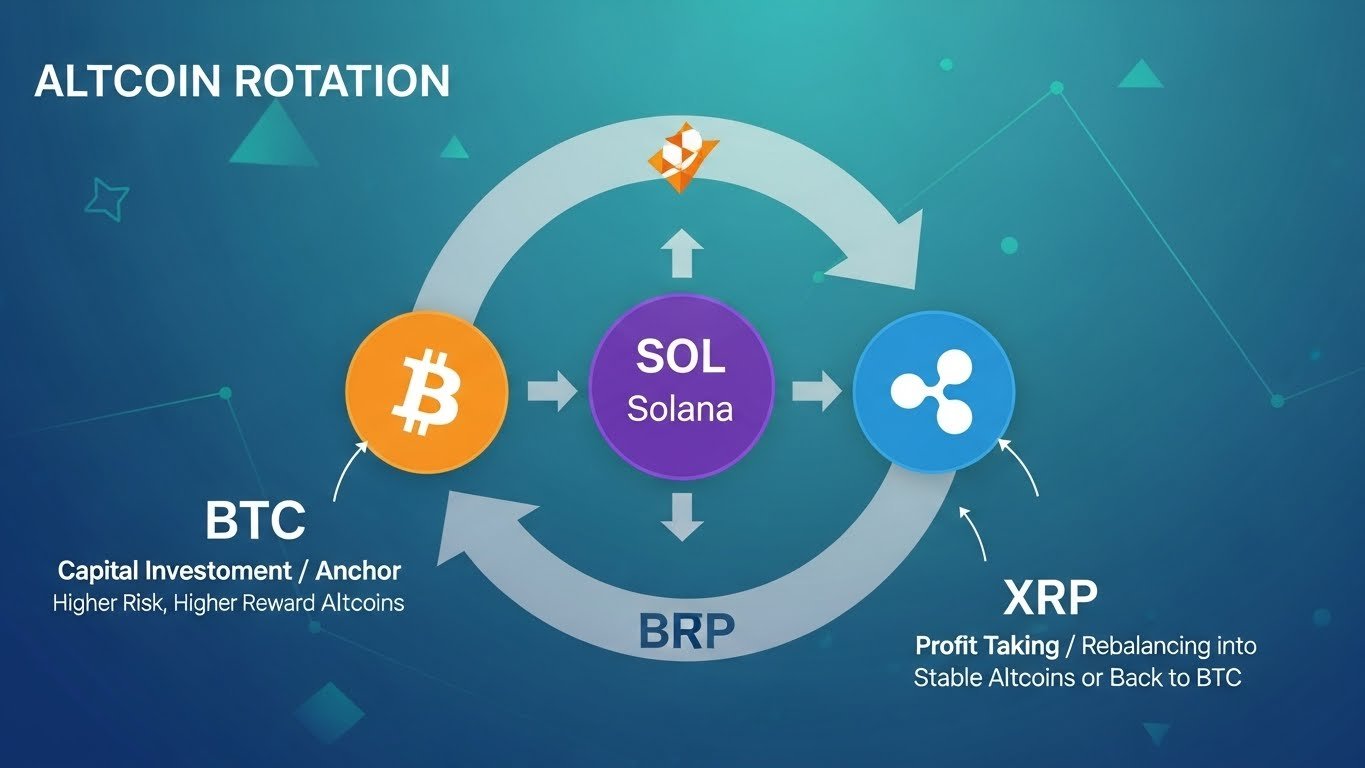 ALTCOIN ROTATION

SOL
Solana

BTC
Capital Investoment / Anchor
Higher Risk, Higher Reward Altcoins

BRP

XRP
Profit Taking / Rebalancing into Stable Altcoins or Back to BTC